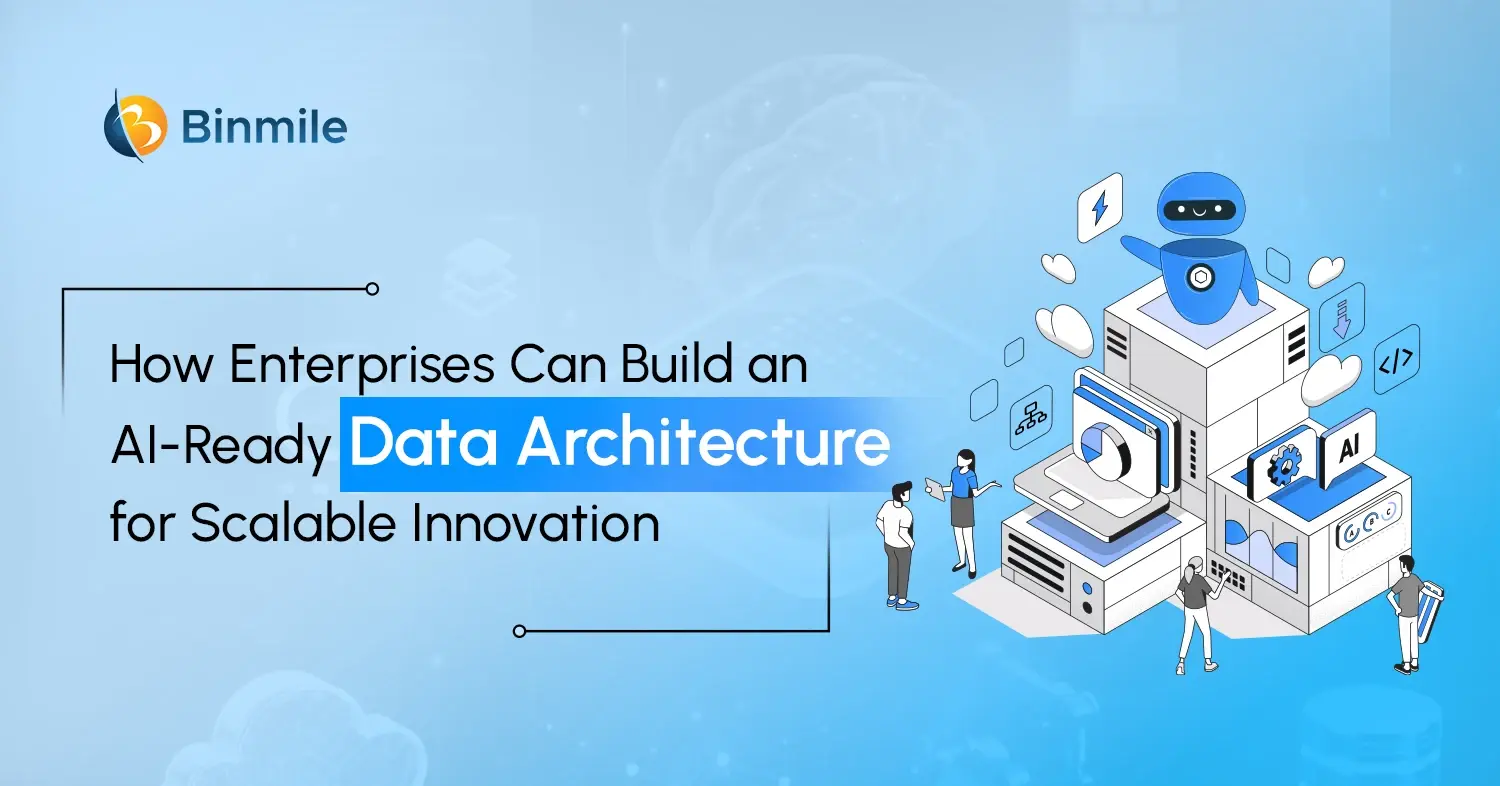 Binmile

How Enterprises Can Build an AI-Ready Data Architecture for Scalable Innovation

</>

AI